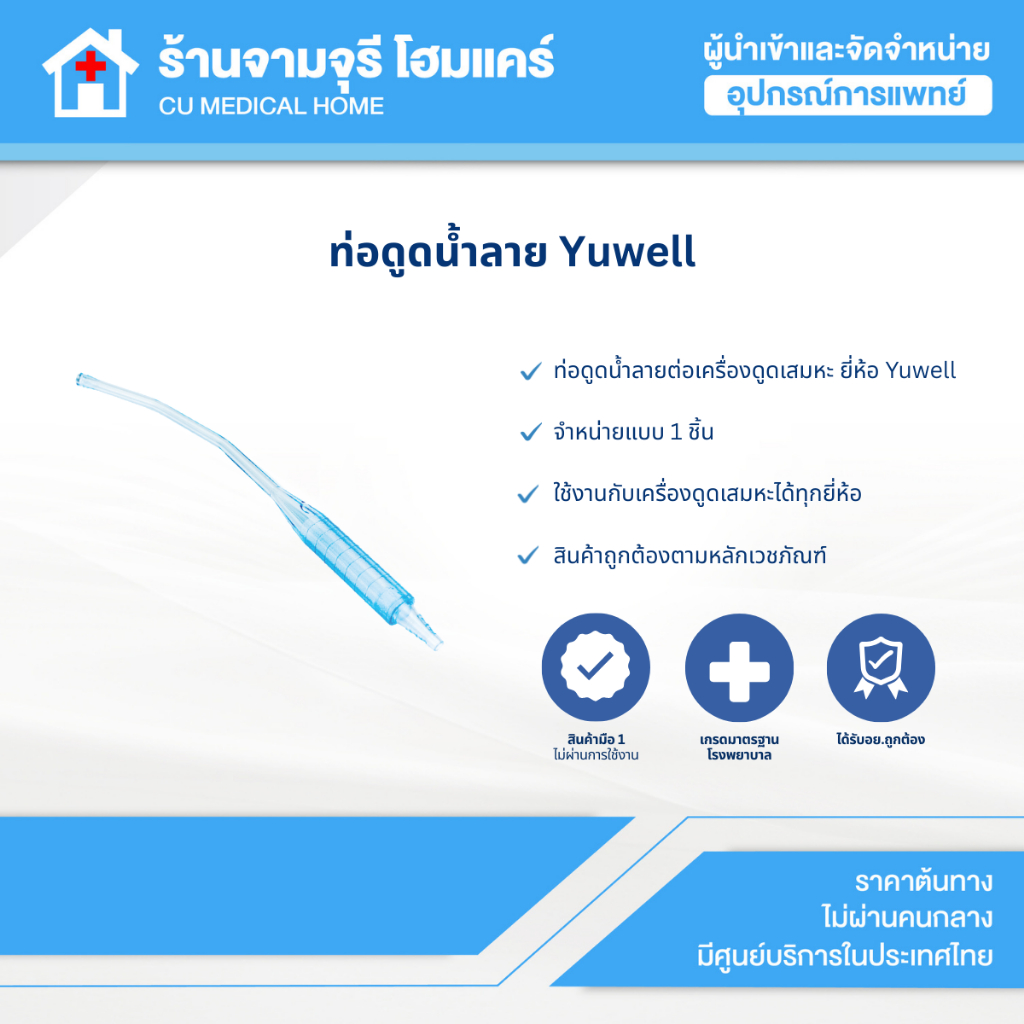 ร้านจามจุรี โฮมแคร์
CU MEDICAL HOME

ผู้นำเข้าและจัดจำหน่าย
อุปกรณ์การแพทย์

ท่อดูดน้ำลาย Yuwell

ท่อดูดน้ำลายต่อเครื่องดูดเสมหะ ยี่ห้อ Yuwell

จำหน่ายแบบ 1 ชิ้น

ใช้งานกับเครื่องดูดเสมหะได้ทุกยี่ห้อ

สินค้าถูกต้องตามหลักเวชภัณฑ์

สินค้ามือ 1
ไม่ผ่านการใช้งาน

เกรดมาตรฐาน
โรงพยาบาล

ได้รับอย.ถูกต้อง

ราคาต้นทาง
ไม่ผ่านคนกลาง
มีศูนย์บริการในประเทศไทย